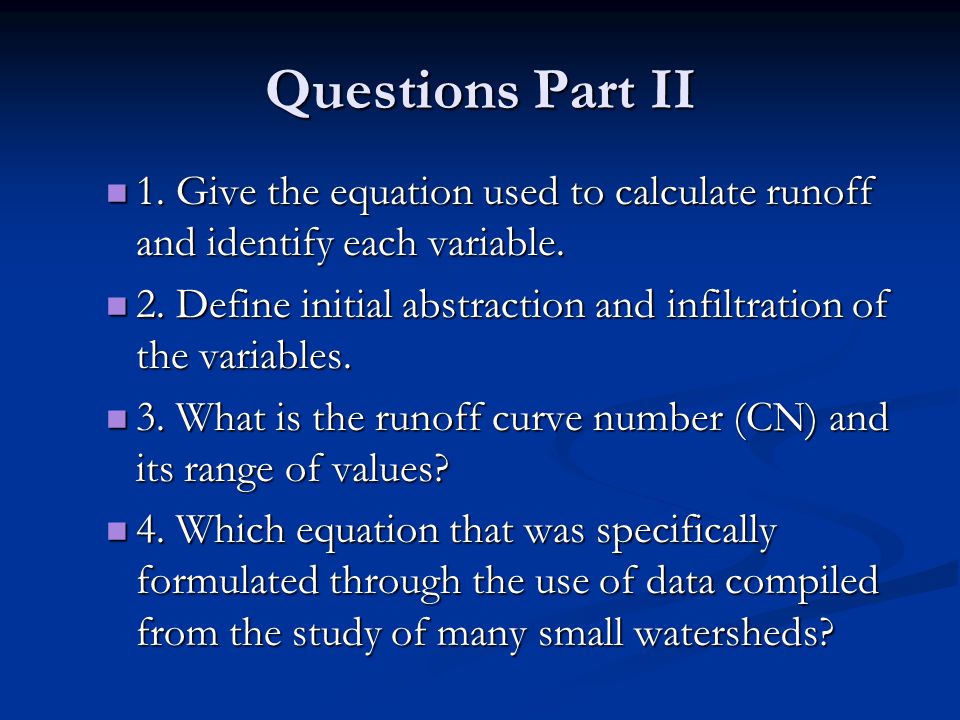 Questions Part II

1. Give the equation used to calculate runoff and identify each variable.

2. Define initial abstraction and infiltration of the variables.

3. What is the runoff curve number (CN) and its range of values?

4. Which equation that was specifically formulated through the use of data compiled from the study of many small watersheds?